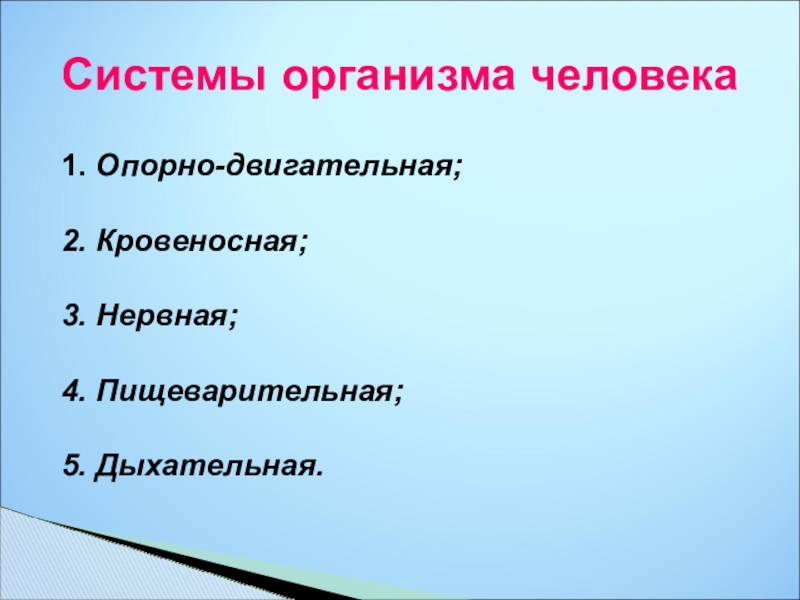 Системы организма человека

1. Опорно-двигательная;

2. Кровеносная;

3. Нервная;

4. Пищеварительная;

5. Дыхательная.